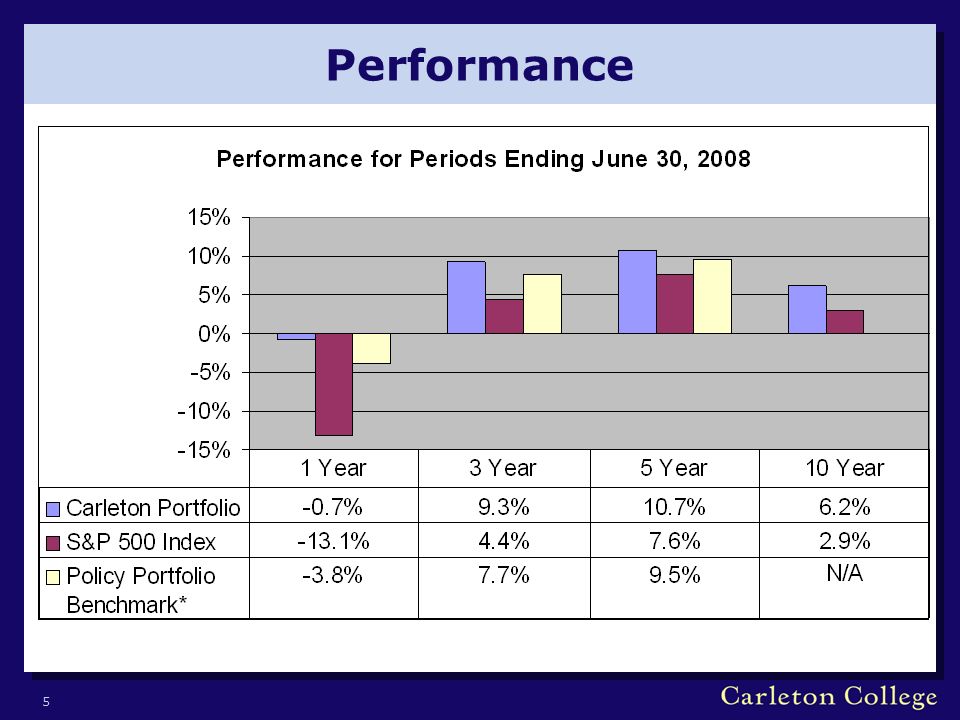 Performance

Performance for Periods Ending June 30, 2008

15%
10%
5%
0%
-5%
-10%
-15%

| | 1 Year | 3 Year | 5 Year | 10 Year |
|---|---|---|---|---|
| Carleton Portfolio | -0.7% | 9.3% | 10.7% | 6.2% |
| S&P 500 Index | -13.1% | 4.4% | 7.6% | 2.9% |
| Policy Portfolio Benchmark* | -3.8% | 7.7% | 9.5% | N/A |

5

Carleton College